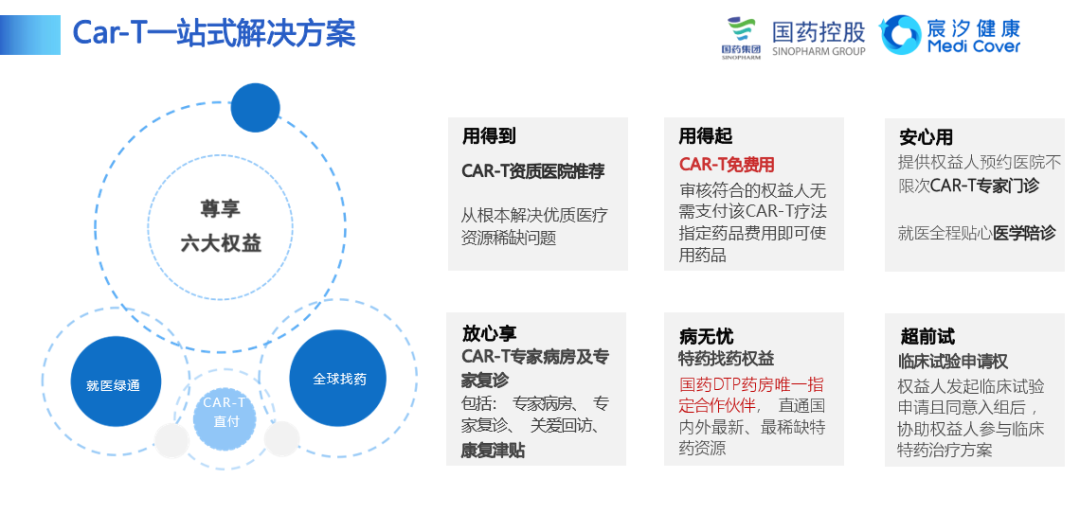 Car-T一站式解决方案

国药集团 SINOPHARM 国药控股 SINOPHARM GROUP 宸汐健康 Medi Cover

尊享
六大权益

就医绿通

CAR-T
直付

全球找药

用得到
CAR-T资质医院推荐
从根本解决优质医疗资源稀缺问题

用得起
CAR-T免费用
审核符合的权益人无需支付该CAR-T疗法指定药品费用即可使用药品

安心用
提供权益人预约医院不限次CAR-T专家门诊
就医全程贴心医学陪诊

放心享
CAR-T专家病房及专家复诊
包括：专家病房、专家复诊、关爱回访、康复津贴

病无忧
特药找药权益
国药DTP药房唯一指定合作伙伴，直通国内外最新、最稀缺特药资源

超前试
临床试验申请权
权益人发起临床试验申请且同意入组后，协助权益人参与临床特药治疗方案